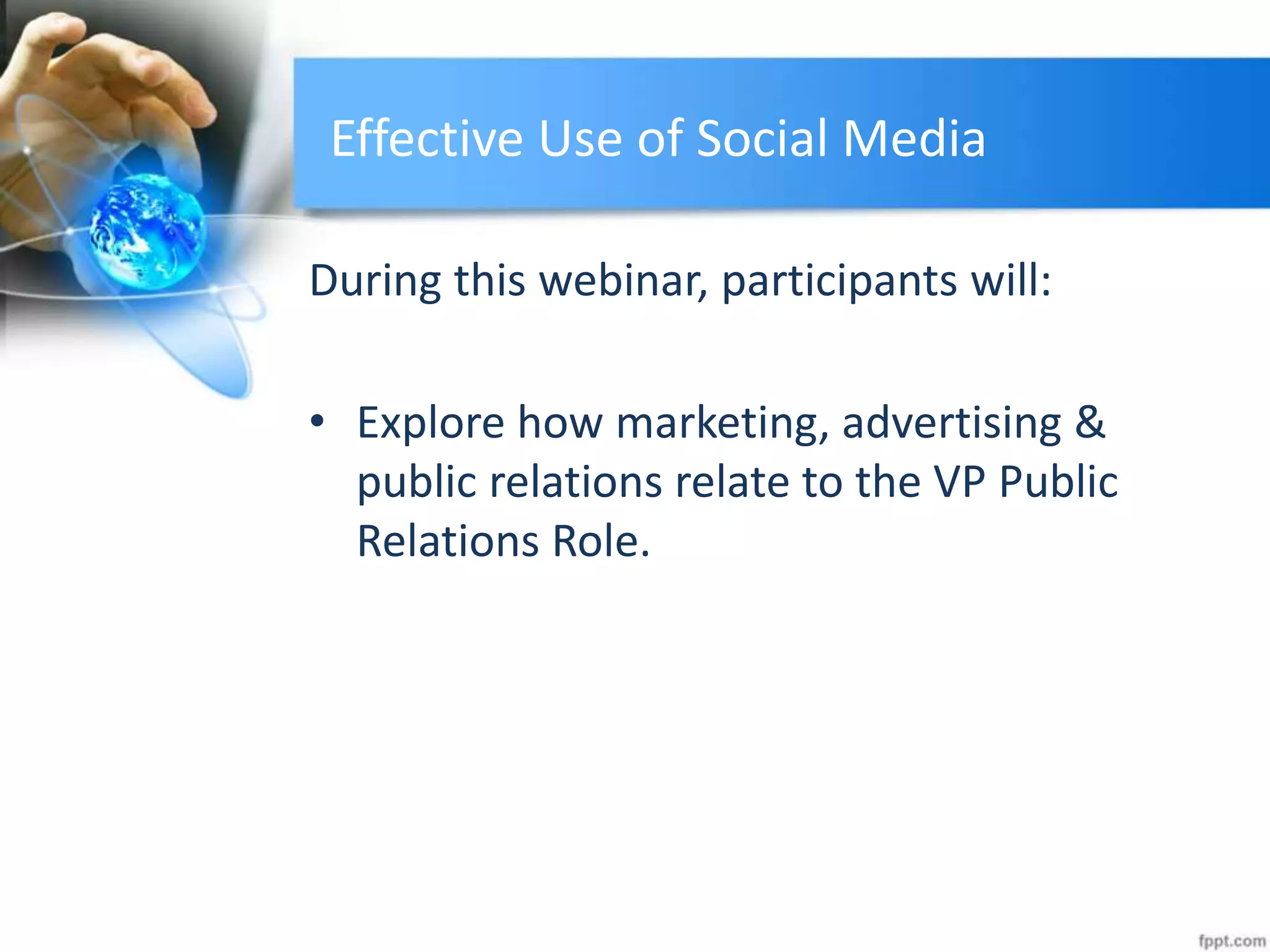 Effective Use of Social Media

During this webinar, participants will:

• Explore how marketing, advertising & public relations relate to the VP Public Relations Role.

fppt.com